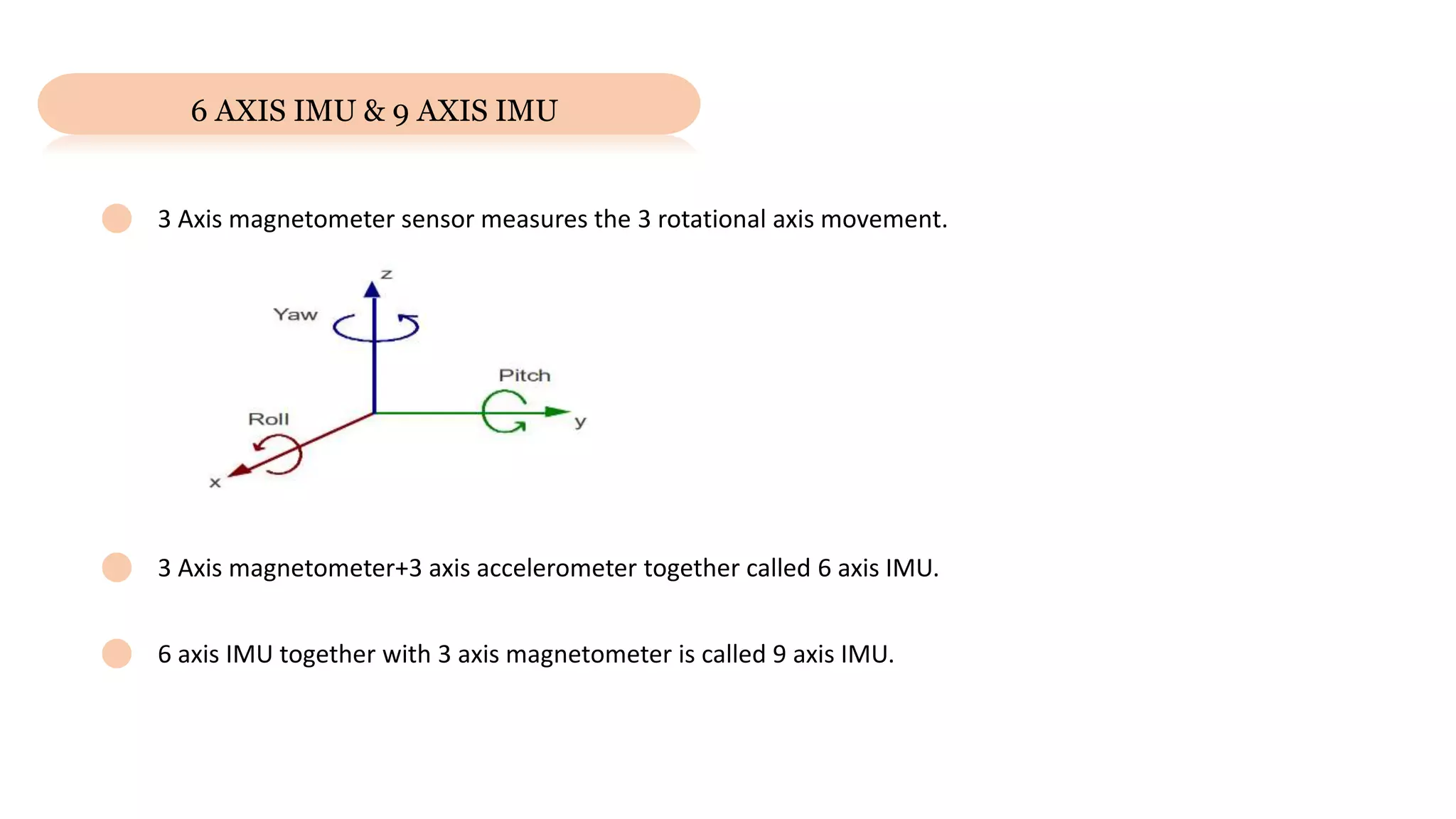 6 AXIS IMU & 9 AXIS IMU

3 Axis magnetometer sensor measures the 3 rotational axis movement.

z
Yaw
Pitch
y
Roll
x

3 Axis magnetometer+3 axis accelerometer together called 6 axis IMU.

6 axis IMU together with 3 axis magnetometer is called 9 axis IMU.